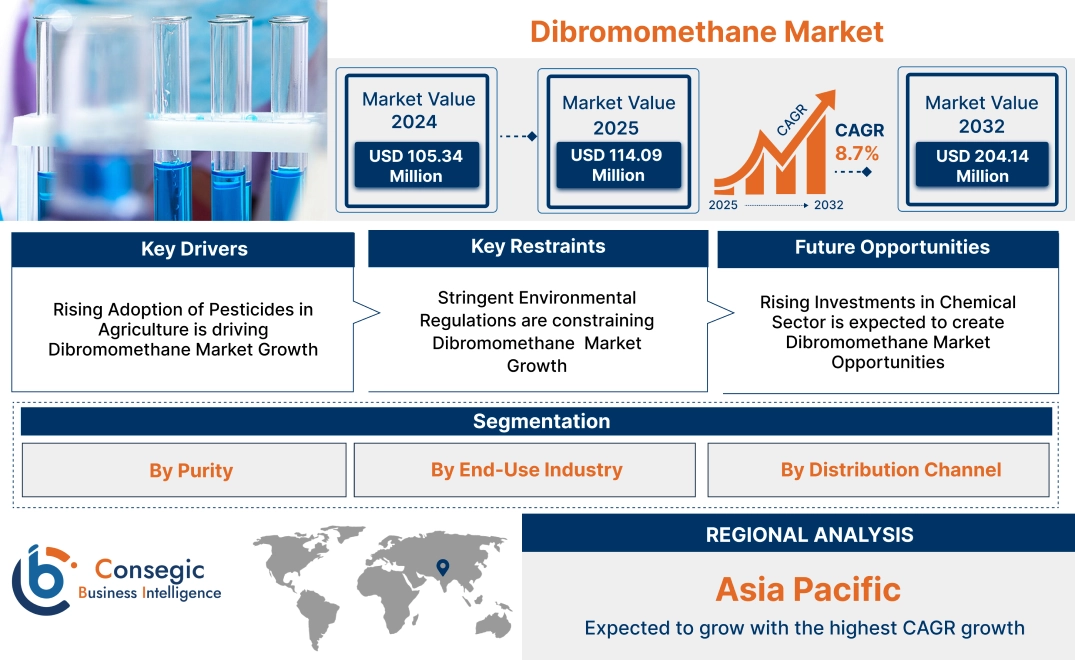 Dibromomethane Market

Market Value 2024
USD 105.34 Million

Market Value 2025
USD 114.09 Million

CAGR
CAGR 8.7%
2025 2032

Market Value 2032
USD 204.14 Million

Key Drivers
Rising Adoption of Pesticides in Agriculture is driving Dibromomethane Market Growth

Key Restraints
Stringent Environmental Regulations are constraining Dibromomethane Market Growth

Future Opportunities
Rising Investments in Chemical Sector is expected to create Dibromomethane Market Opportunities

Segmentation
By Purity
By End-Use Industry
By Distribution Channel

Consegic Business Intelligence

REGIONAL ANALYSIS
Asia Pacific
Expected to grow with the highest CAGR growth